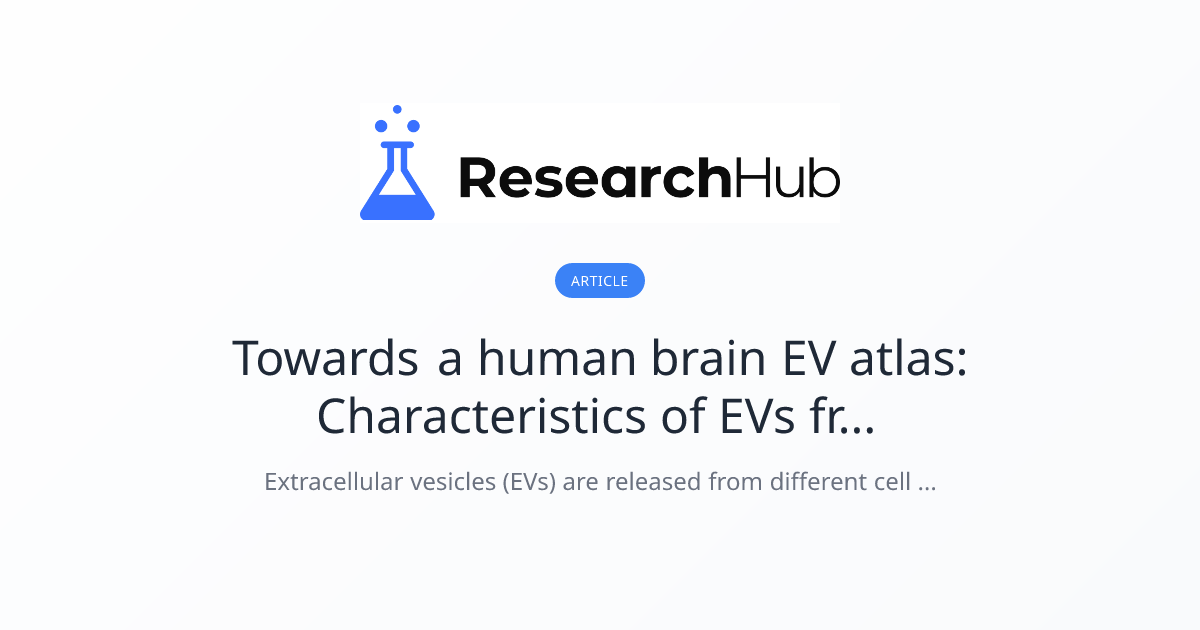 ResearchHub

ARTICLE

Towards a human brain EV atlas: Characteristics of EVs fr...

Extracellular vesicles (EVs) are released from different cell ...